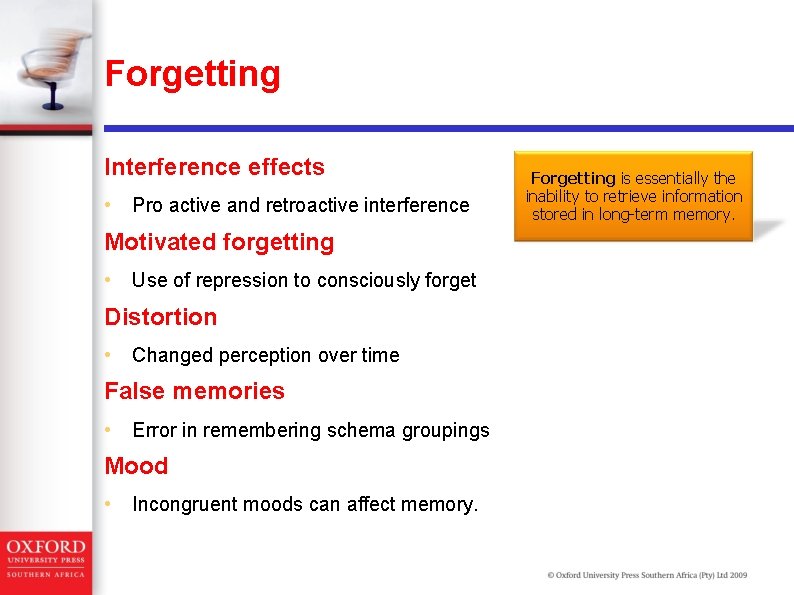 Forgetting

Interference effects

• Pro active and retroactive interference

Motivated forgetting

• Use of repression to consciously forget

Distortion

• Changed perception over time

False memories

• Error in remembering schema groupings

Mood

• Incongruent moods can affect memory.

Forgetting is essentially the inability to retrieve information stored in long-term memory.

OXFORD
UNIVERSITY PRESS
SOUTHERN AFRICA

© Oxford University Press Southern Africa (Pty) Ltd 2009